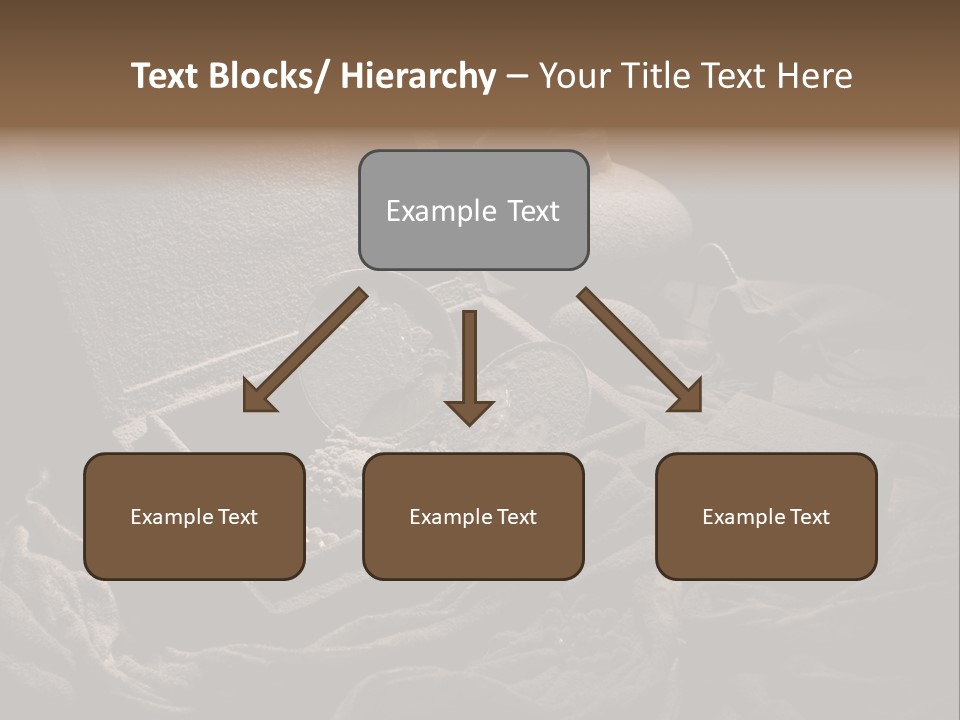 Text Blocks/ Hierarchy – Your Title Text Here

Example Text

Example Text

Example Text

Example Text